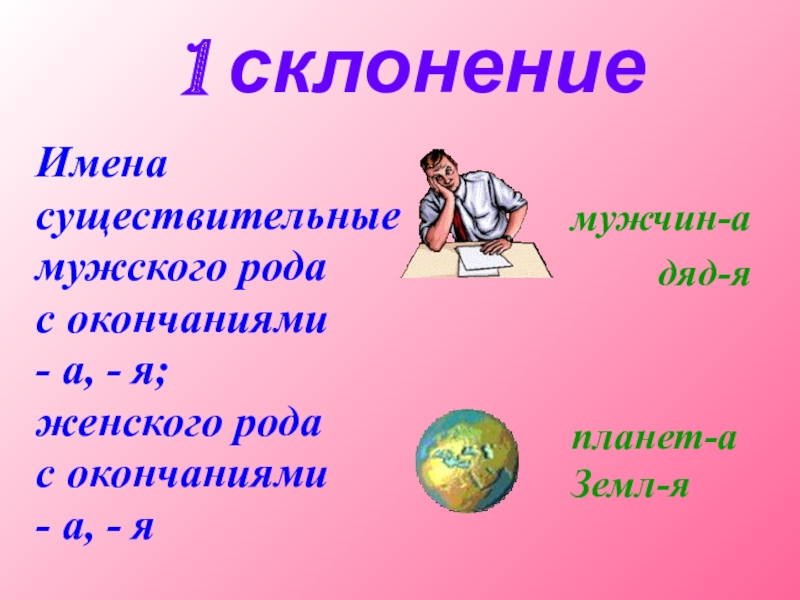 1 склонение

Имена существительные мужского рода с окончаниями - а, - я; женского рода с окончаниями - а, - я

мужчин-а
дяд-я

планет-а
Земл-я